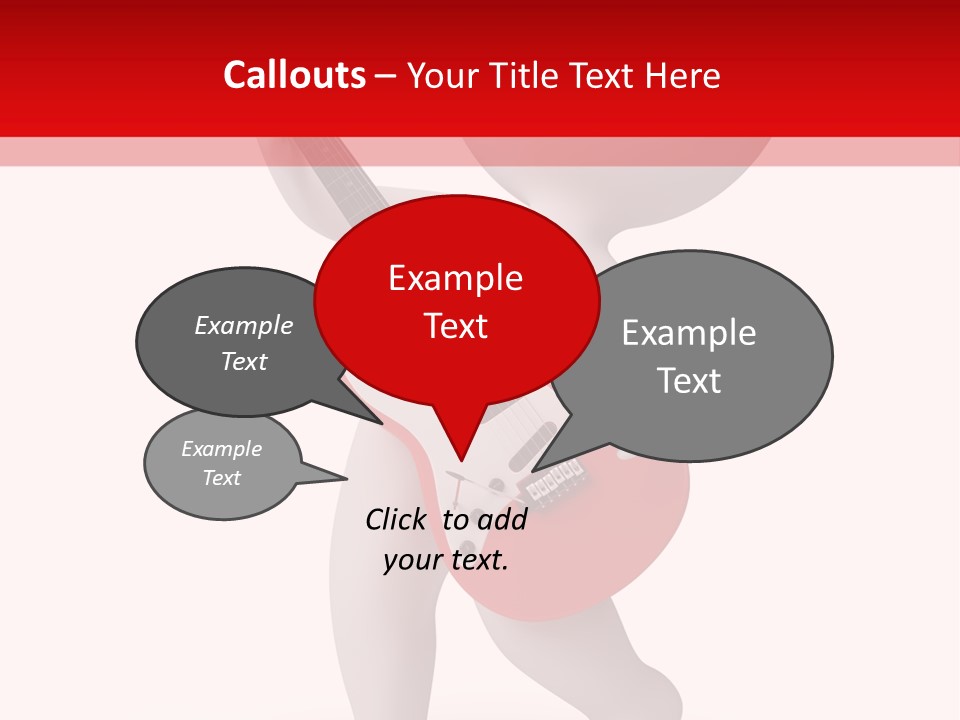 Callouts – Your Title Text Here

Example Text

Example Text

Example Text

Example Text

Click to add your text.